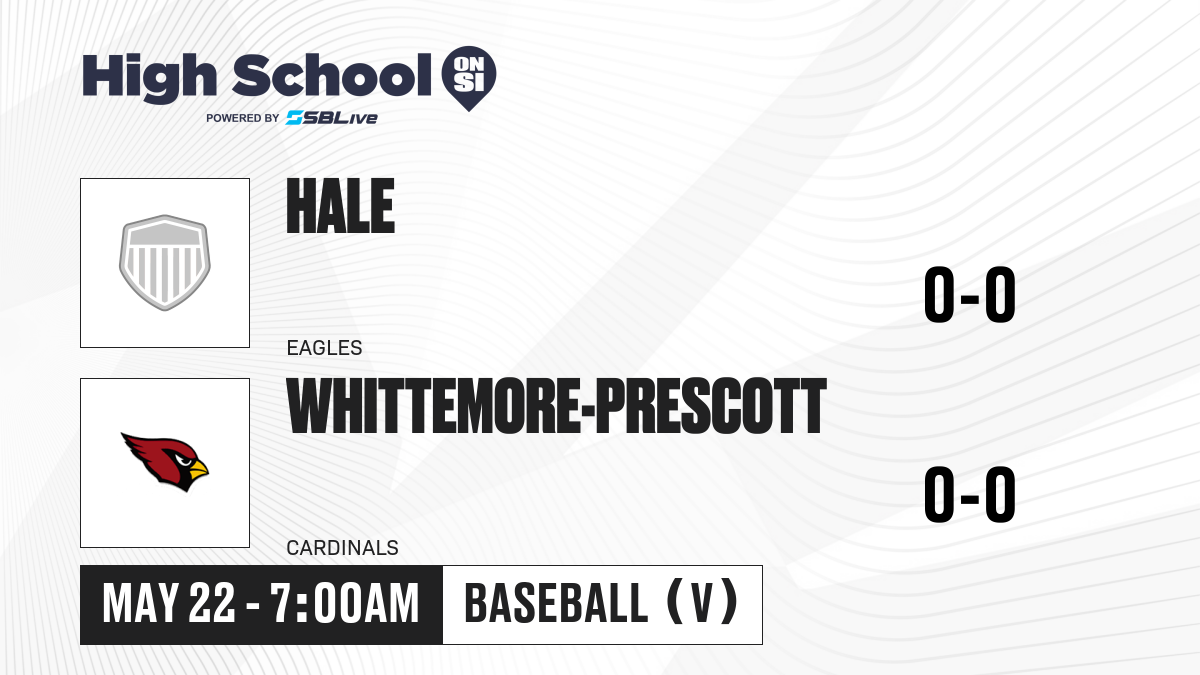 High School ON SI
POWERED BY SBLive

HALE
EAGLES
0-0

WHITTEMORE-PRESCOTT
CARDINALS
0-0

MAY 22 - 7:00AM
BASEBALL (V)